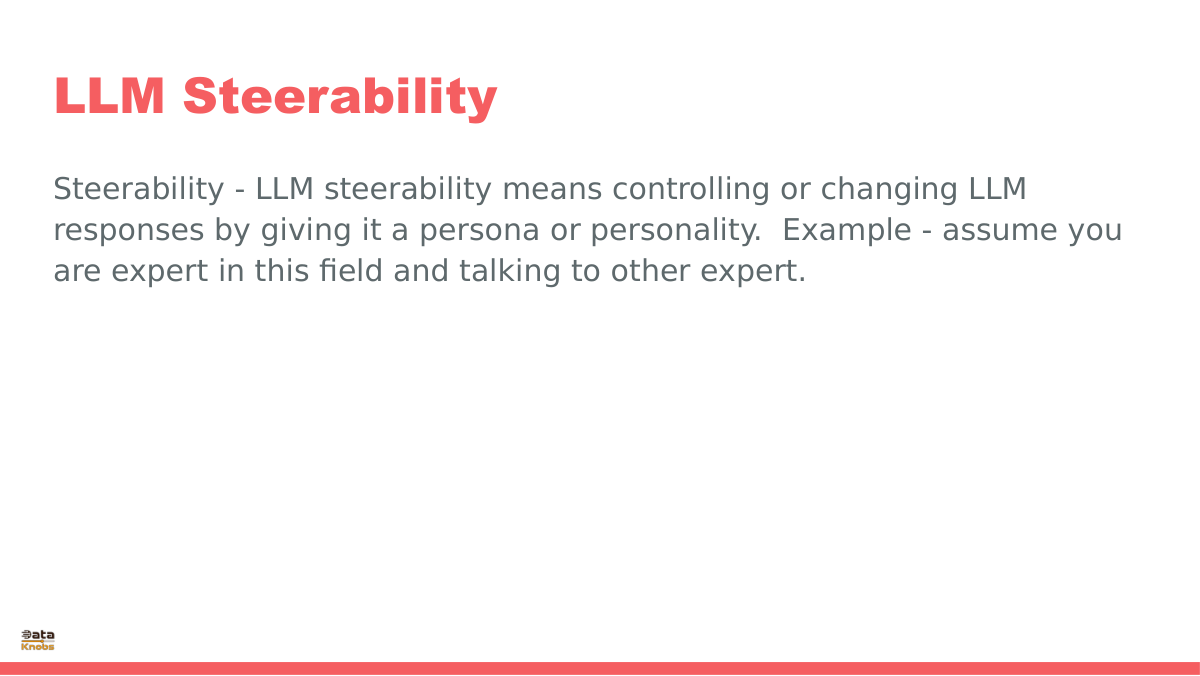 LLM Steerability

Steerability - LLM steerability means controlling or changing LLM responses by giving it a persona or personality. Example - assume you are expert in this field and talking to other expert.

Data Knobs